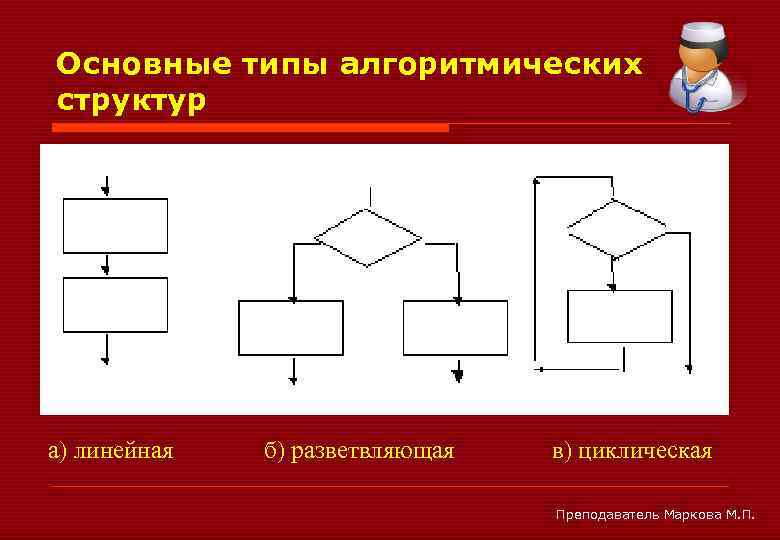 Основные типы алгоритмических структур

а) линейная

б) разветвляющая

в) циклическая

Преподаватель Маркова М.П.